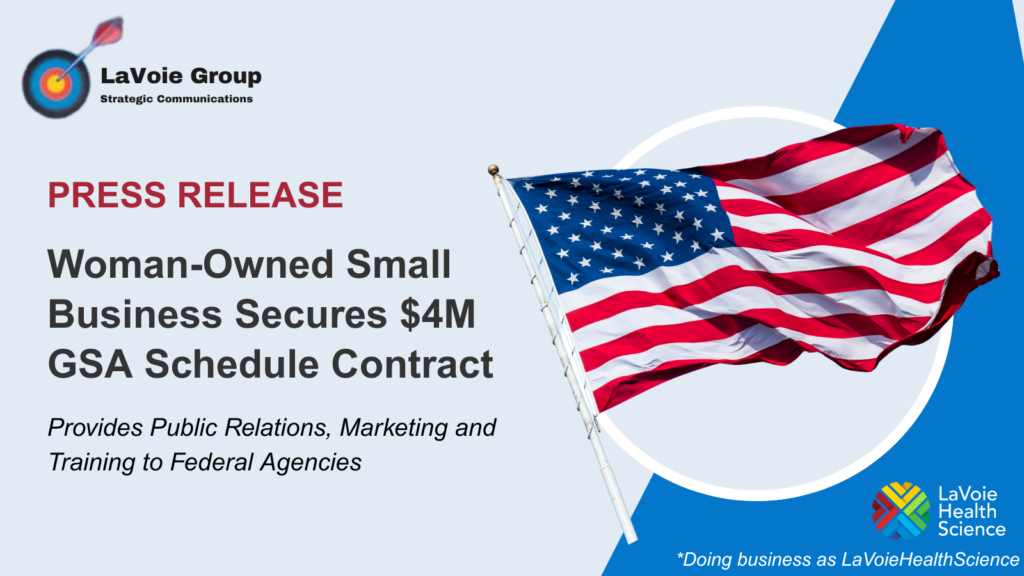 LaVoie Group
Strategic Communications

PRESS RELEASE

Woman-Owned Small Business Secures $4M GSA Schedule Contract

Provides Public Relations, Marketing and Training to Federal Agencies

LaVoie Health Science

*Doing business as LaVoieHealthScience